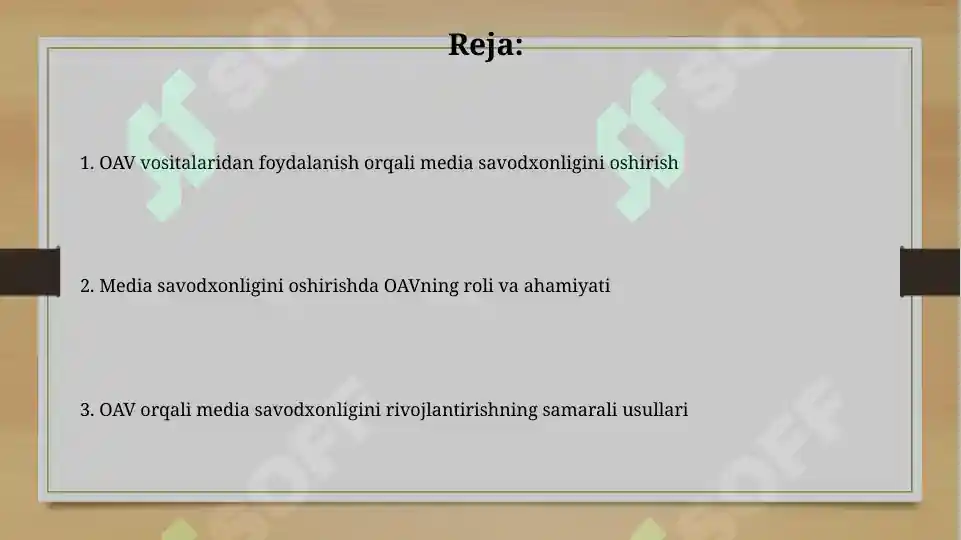 Reja:

1. OAV vositalaridan foydalanish orqali media savodxonligini oshirish

2. Media savodxonligini oshirishda OAVning roli va ahamiyati

3. OAV orqali media savodxonligini rivojlantirishning samarali usullari

SOFF SOFF SOFF SOFF